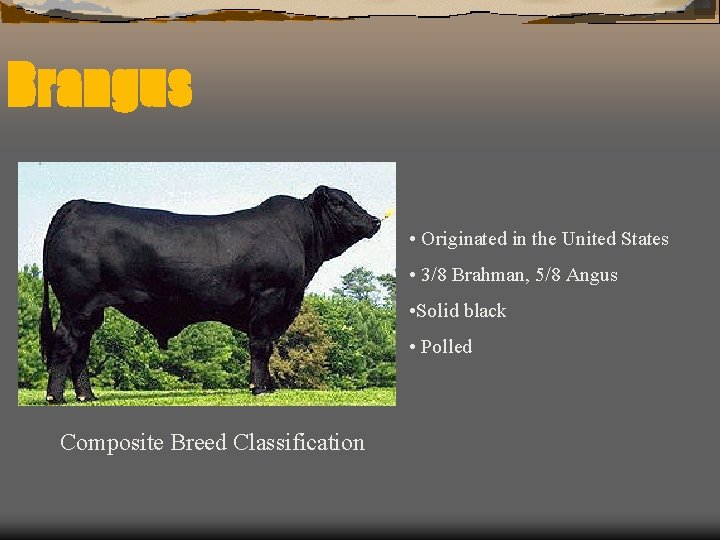 Brangus

• Originated in the United States
• 3/8 Brahman, 5/8 Angus
•Solid black
• Polled

Composite Breed Classification